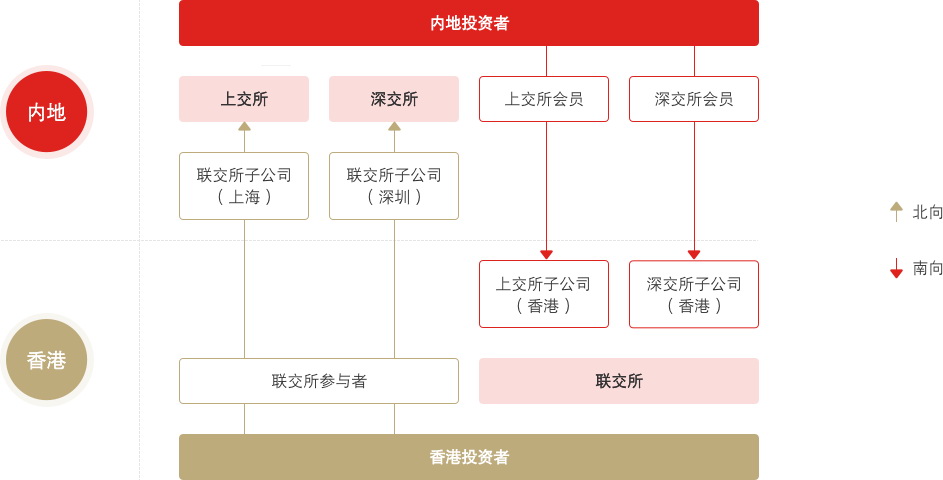 内地投资者

内地

上交所

深交所

上交所会员

深交所会员

联交所子公司（上海）

联交所子公司（深圳）

北向

南向

上交所子公司（香港）

深交所子公司（香港）

香港

联交所参与者

联交所

香港投资者